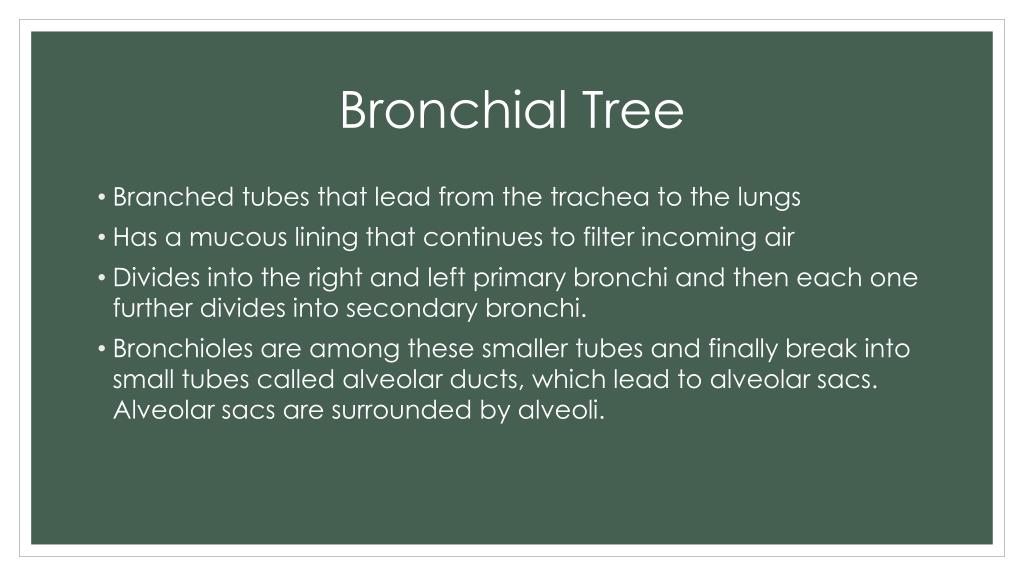 Bronchial Tree

• Branched tubes that lead from the trachea to the lungs
• Has a mucous lining that continues to filter incoming air
• Divides into the right and left primary bronchi and then each one further divides into secondary bronchi.
• Bronchioles are among these smaller tubes and finally break into small tubes called alveolar ducts, which lead to alveolar sacs. Alveolar sacs are surrounded by alveoli.